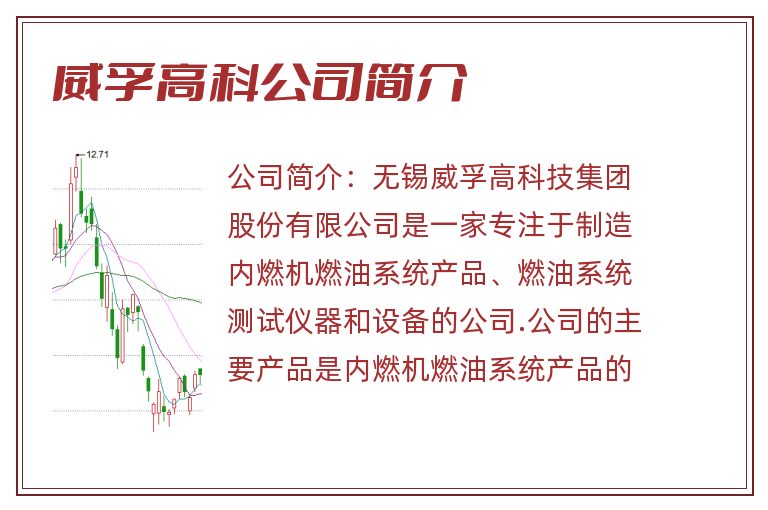 威孚高科公司简介

12.71

公司简介：无锡威孚高科技集团股份有限公司是一家专注于制造内燃机燃油系统产品、燃油系统测试仪器和设备的公司.公司的主要产品是内燃机燃油系统产品的